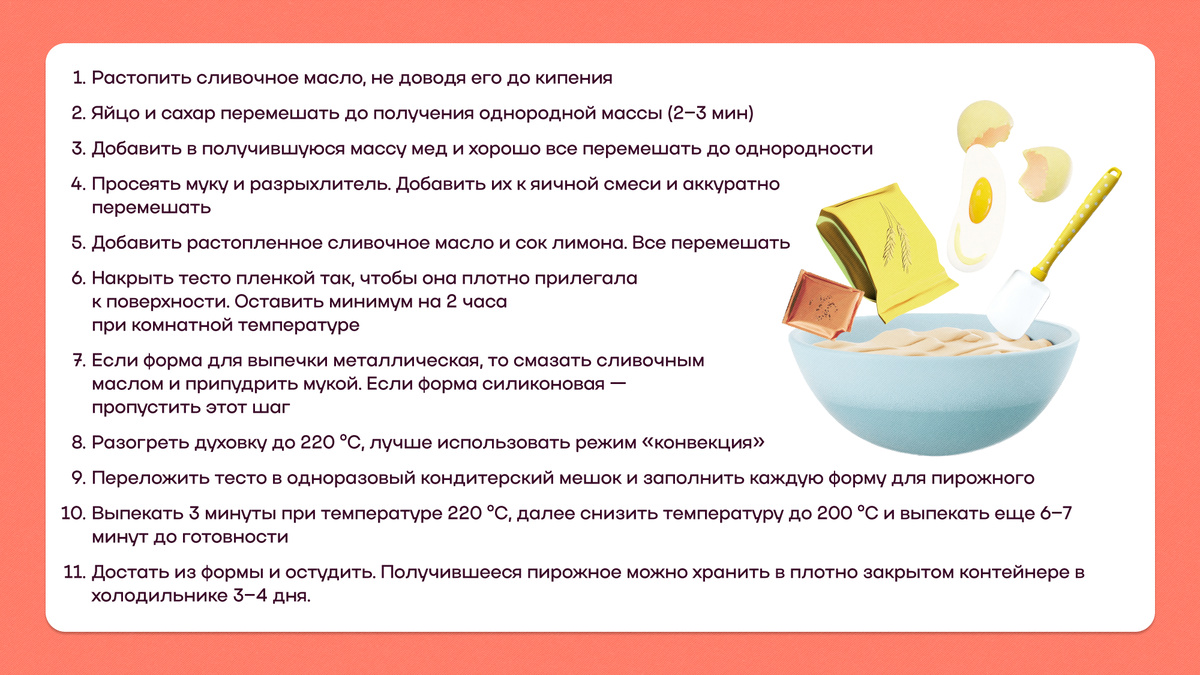 1. Растопить сливочное масло, не доводя его до кипения

2. Яйцо и сахар перемешать до получения однородной массы (2–3 мин)

3. Добавить в получившуюся массу мед и хорошо все перемешать до однородности

4. Просеять муку и разрыхлитель. Добавить их к яичной смеси и аккуратно перемешать

5. Добавить растопленное сливочное масло и сок лимона. Все перемешать

6. Накрыть тесто пленкой так, чтобы она плотно прилегала к поверхности. Оставить минимум на 2 часа при комнатной температуре

7. Если форма для выпечки металлическая, то смазать сливочным маслом и припудрить мукой. Если форма силиконовая — пропустить этот шаг

8. Разогреть духовку до 220 °C, лучше использовать режим «конвекция»

9. Переложить тесто в одноразовый кондитерский мешок и заполнить каждую форму для пирожного

10. Выпекать 3 минуты при температуре 220 °C, далее снизить температуру до 200 °C и выпекать еще 6–7 минут до готовности

11. Достать из формы и остудить. Получившееся пирожное можно хранить в плотно закрытом контейнере в холодильнике 3–4 дня.